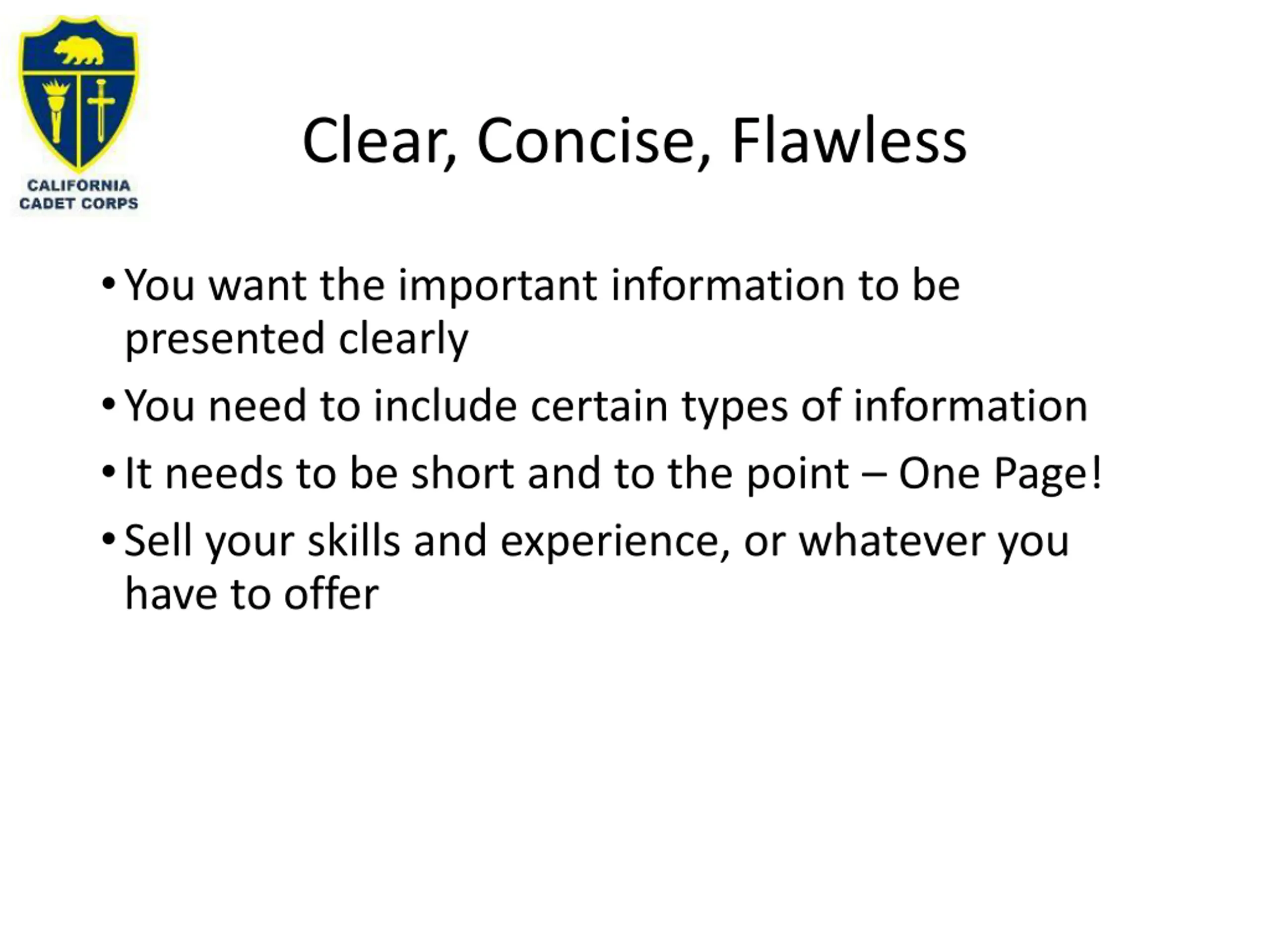 CALIFORNIA CADET CORPS

Clear, Concise, Flawless

• You want the important information to be presented clearly

• You need to include certain types of information

• It needs to be short and to the point – One Page!

• Sell your skills and experience, or whatever you have to offer